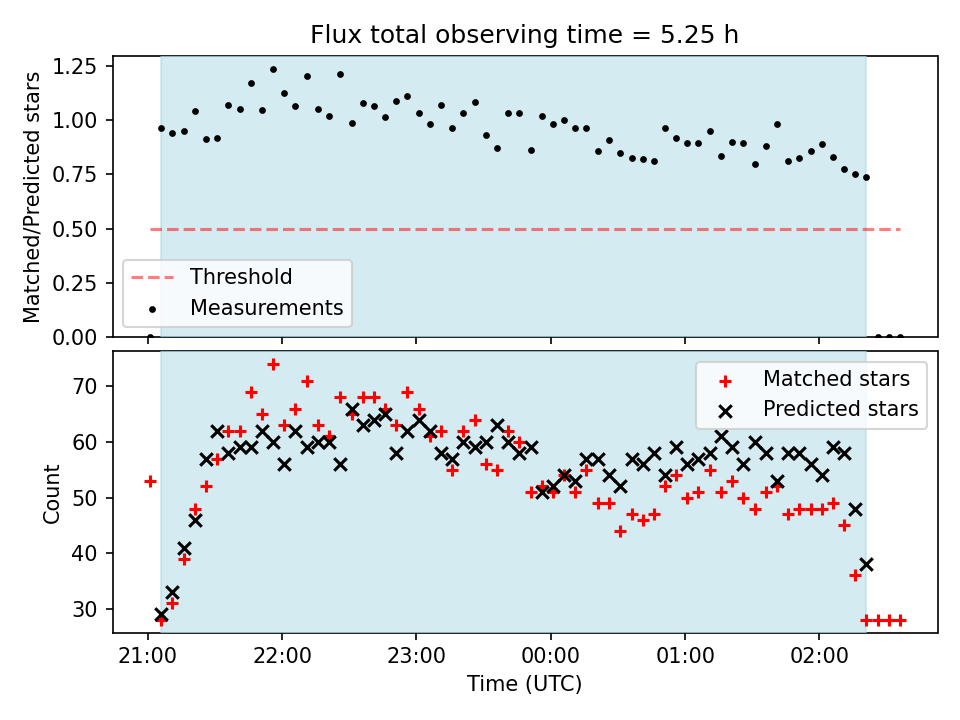 Flux total observing time = 5.25 h

Matched/Predicted stars
1.25
1.00
0.75
0.50
0.25
0.00

Threshold
Measurements

Count
70
60
50
40
30

Matched stars
Predicted stars

21:00
22:00
23:00
00:00
01:00
02:00
Time (UTC)